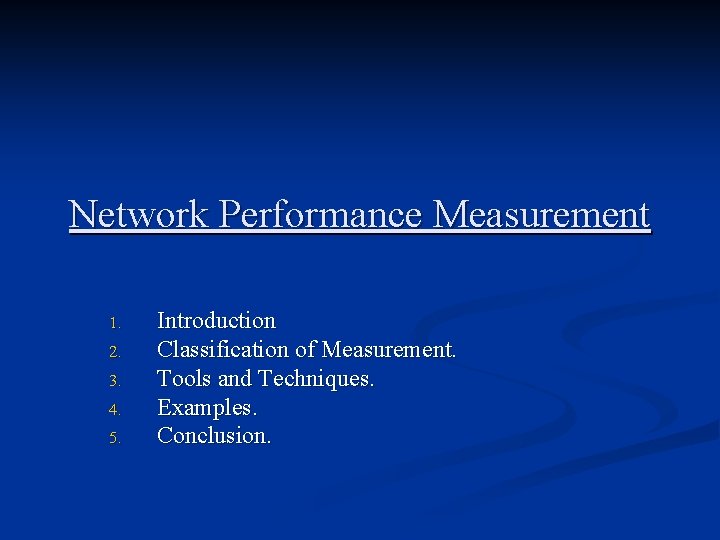 Network Performance Measurement

1. Introduction
2. Classification of Measurement.
3. Tools and Techniques.
4. Examples.
5. Conclusion.